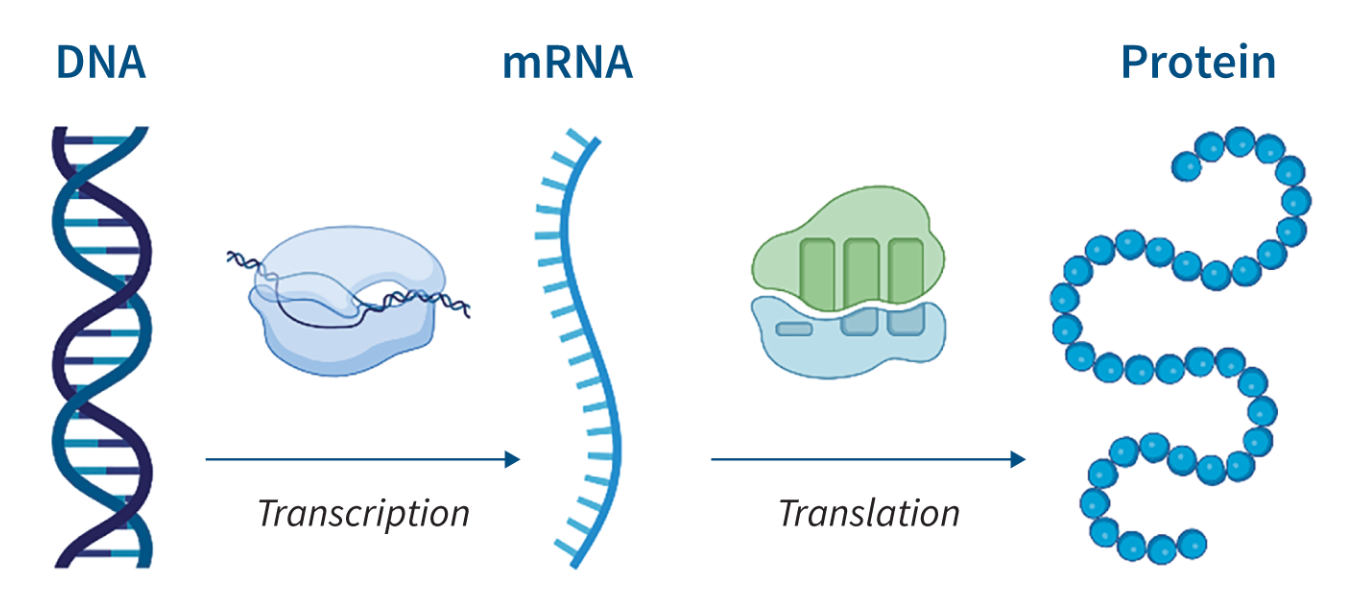 DNA

mRNA

Protein

Transcription

Translation